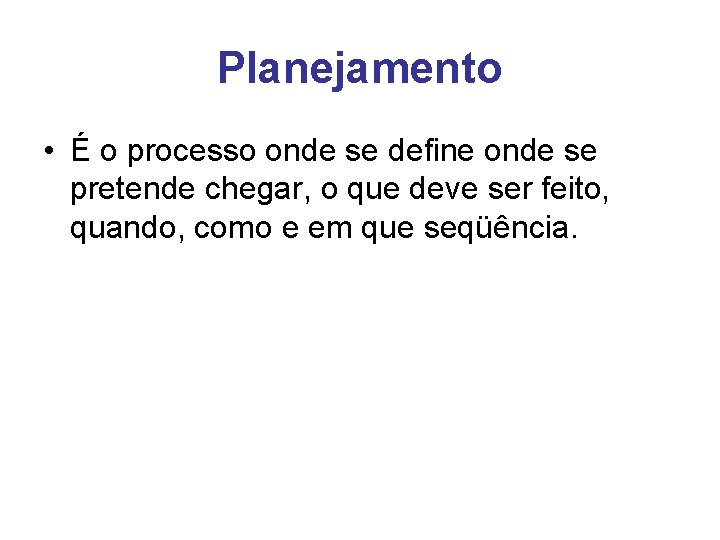 Planejamento

• É o processo onde se define onde se pretende chegar, o que deve ser feito, quando, como e em que seqüência.